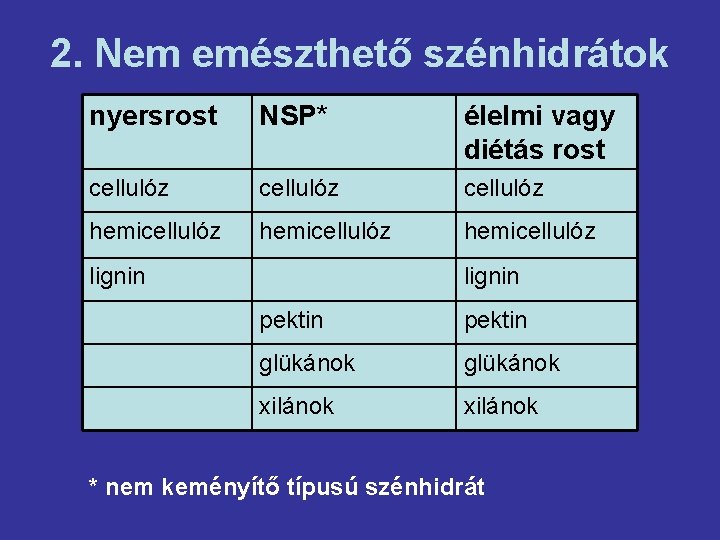 2. Nem emészthető szénhidrátok

| nyersrost | NSP* | élelmi vagy diétás rost |
|---|---|---|
| cellulóz | cellulóz | cellulóz |
| hemicellulóz | hemicellulóz | hemicellulóz |
| lignin | | lignin |
| | pektin | pektin |
| | glükánok | glükánok |
| | xilánok | xilánok |

* nem keményítő típusú szénhidrát